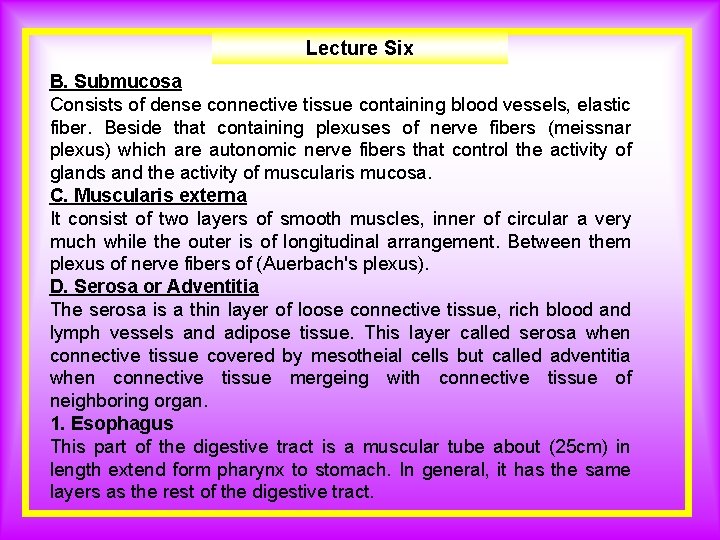 Lecture Six

B. Submucosa
Consists of dense connective tissue containing blood vessels, elastic fiber. Beside that containing plexuses of nerve fibers (meissnar plexus) which are autonomic nerve fibers that control the activity of glands and the activity of muscularis mucosa.

C. Muscularis externa
It consist of two layers of smooth muscles, inner of circular a very much while the outer is of longitudinal arrangement. Between them plexus of nerve fibers of (Auerbach's plexus).

D. Serosa or Adventitia
The serosa is a thin layer of loose connective tissue, rich blood and lymph vessels and adipose tissue. This layer called serosa when connective tissue covered by mesotheial cells but called adventitia when connective tissue mergeing with connective tissue of neighboring organ.

1. Esophagus
This part of the digestive tract is a muscular tube about (25cm) in length extend form pharynx to stomach. In general, it has the same layers as the rest of the digestive tract.